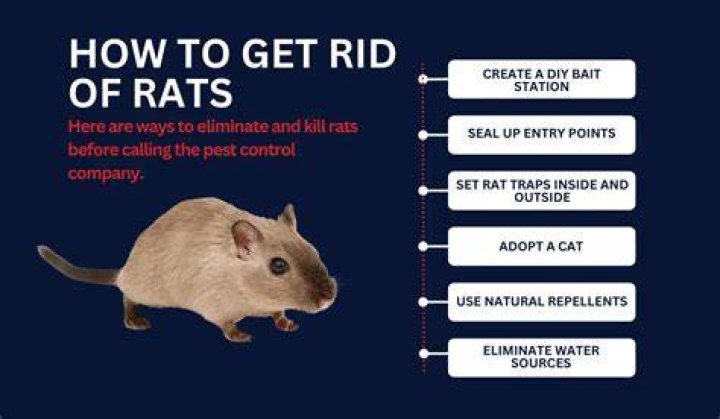 HOW TO GET RID OF RATS

Here are ways to eliminate and kill rats before calling the pest control company.

CREATE A DIY BAIT STATION

SEAL UP ENTRY POINTS

SET RAT TRAPS INSIDE AND OUTSIDE

ADOPT A CAT

USE NATURAL REPELLENTS

ELIMINATE WATER SOURCES